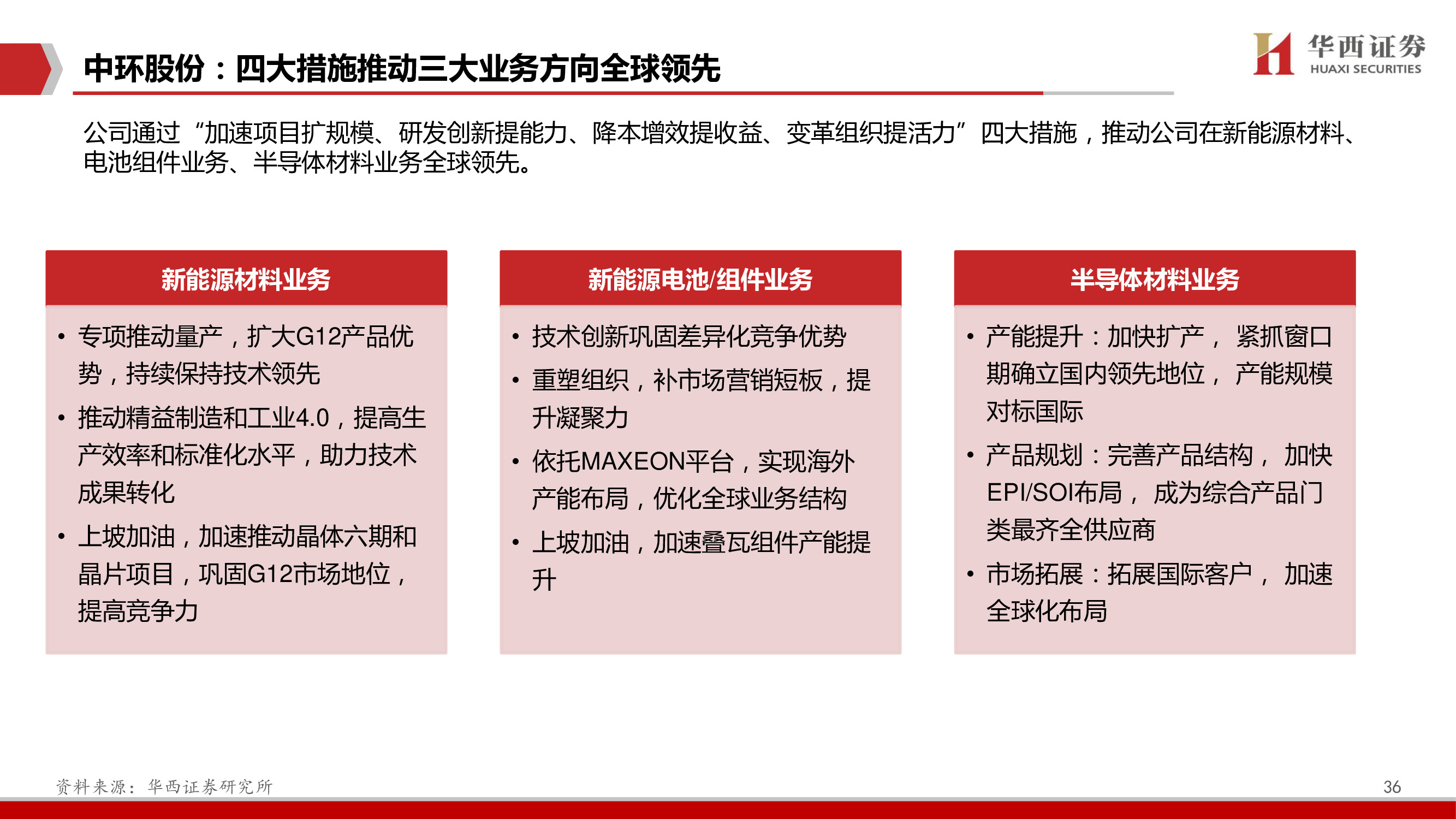 中环股份：四大措施推动三大业务方向全球领先

华西证券
HUAXI SECURITIES

公司通过“加速项目扩规模、研发创新提能力、降本增效提收益、变革组织提活力”四大措施，推动公司在新能源材料、电池组件业务、半导体材料业务全球领先。

新能源材料业务

• 专项推动量产，扩大G12产品优势，持续保持技术领先
• 推动精益制造和工业4.0，提高生产效率和标准化水平，助力技术成果转化
• 上坡加油，加速推动晶体六期和晶片项目，巩固G12市场地位，提高竞争力

新能源电池/组件业务

• 技术创新巩固差异化竞争优势
• 重塑组织，补市场营销短板，提升凝聚力
• 依托MAXEON平台，实现海外产能布局，优化全球业务结构
• 上坡加油，加速叠瓦组件产能提升

半导体材料业务

• 产能提升：加快扩产， 紧抓窗口期确立国内领先地位， 产能规模对标国际
• 产品规划：完善产品结构， 加快EPI/SOI布局， 成为综合产品门类最齐全供应商
• 市场拓展：拓展国际客户， 加速全球化布局

资料来源：华西证券研究所

36